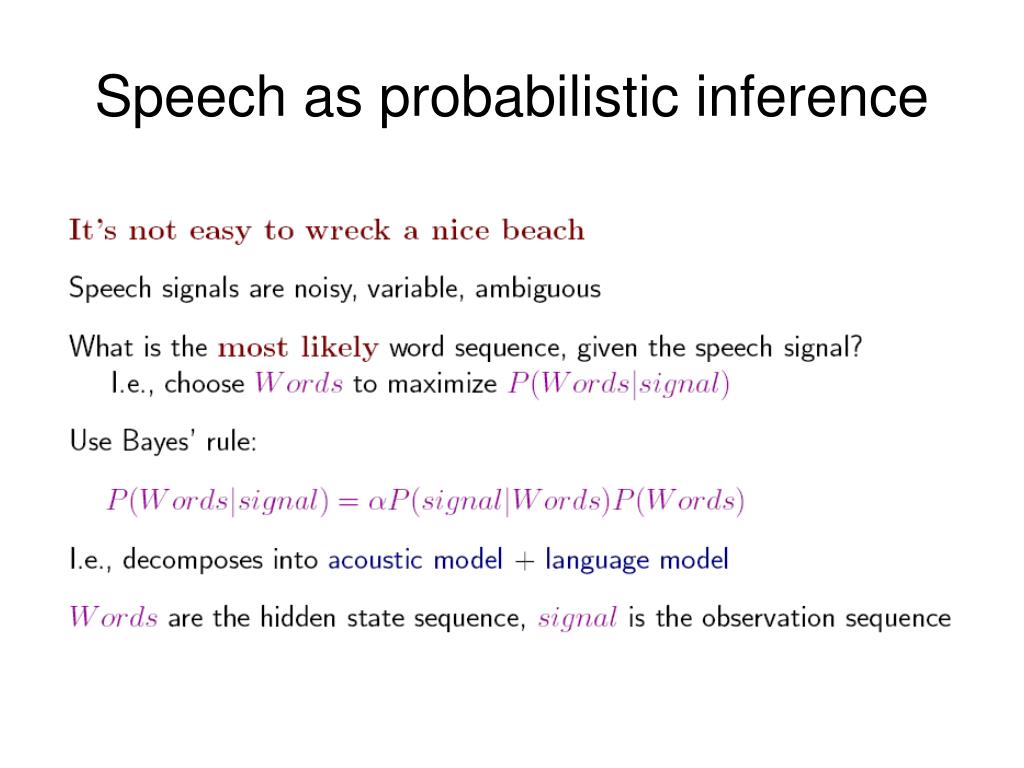 Speech as probabilistic inference

It's not easy to wreck a nice beach

Speech signals are noisy, variable, ambiguous

What is the most likely word sequence, given the speech signal?
I.e., choose $Words$ to maximize $P(Words|signal)$

Use Bayes' rule:

$P(Words|signal) = \alpha P(signal|Words)P(Words)$

I.e., decomposes into acoustic model + language model

$Words$ are the hidden state sequence, $signal$ is the observation sequence